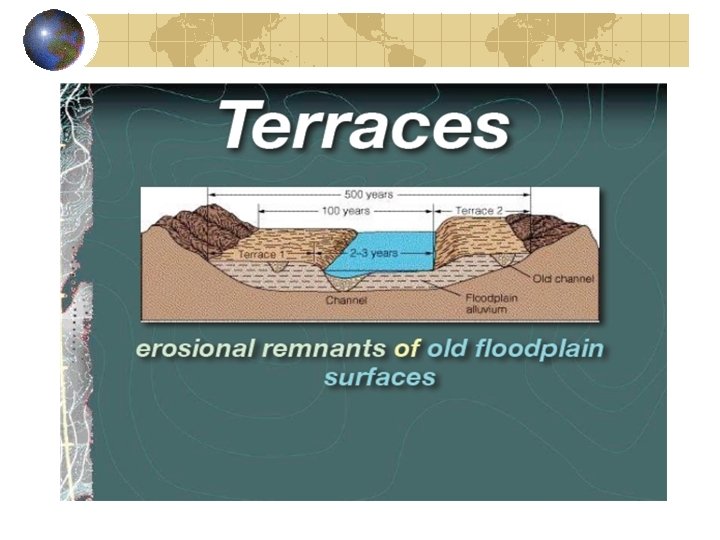 Terraces

500 years
100 years
Terrace 2
Terrace 1
2–3 years
Old channel
Channel
Floodplain alluvium

erosional remnants of old floodplain surfaces